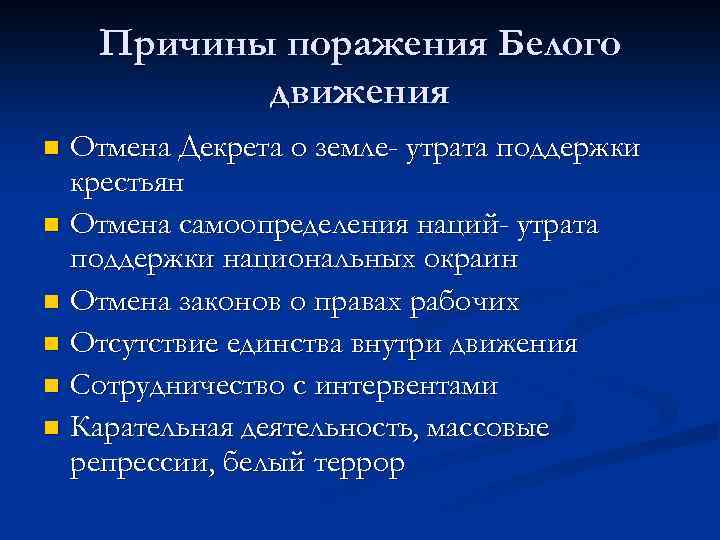 Причины поражения Белого движения

- Отмена Декрета о земле- утрата поддержки крестьян
- Отмена самоопределения наций- утрата поддержки национальных окраин
- Отмена законов о правах рабочих
- Отсутствие единства внутри движения
- Сотрудничество с интервентами
- Карательная деятельность, массовые репрессии, белый террор